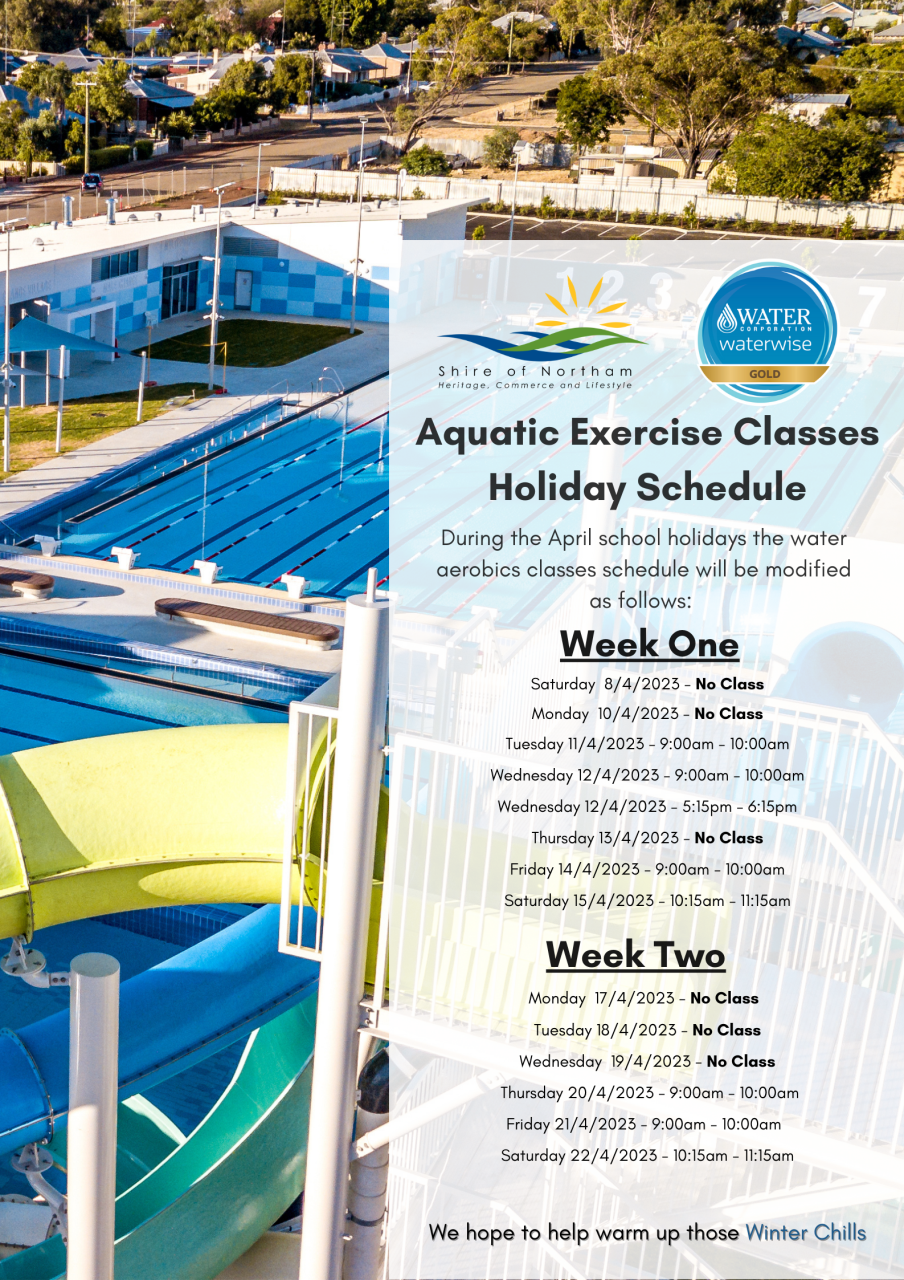 Shire of Northam
Heritage, Commerce and Lifestyle

WATER CORPORATION
waterwise
GOLD

Aquatic Exercise Classes Holiday Schedule

During the April school holidays the water aerobics classes schedule will be modified as follows:

Week One

Saturday 8/4/2023 - No Class
Monday 10/4/2023 - No Class
Tuesday 11/4/2023 - 9:00am - 10:00am
Wednesday 12/4/2023 - 9:00am - 10:00am
Wednesday 12/4/2023 - 5:15pm - 6:15pm
Thursday 13/4/2023 - No Class
Friday 14/4/2023 - 9:00am - 10:00am
Saturday 15/4/2023 - 10:15am - 11:15am

Week Two

Monday 17/4/2023 - No Class
Tuesday 18/4/2023 - No Class
Wednesday 19/4/2023 - No Class
Thursday 20/4/2023 - 9:00am - 10:00am
Friday 21/4/2023 - 9:00am - 10:00am
Saturday 22/4/2023 - 10:15am - 11:15am

We hope to help warm up those Winter Chills